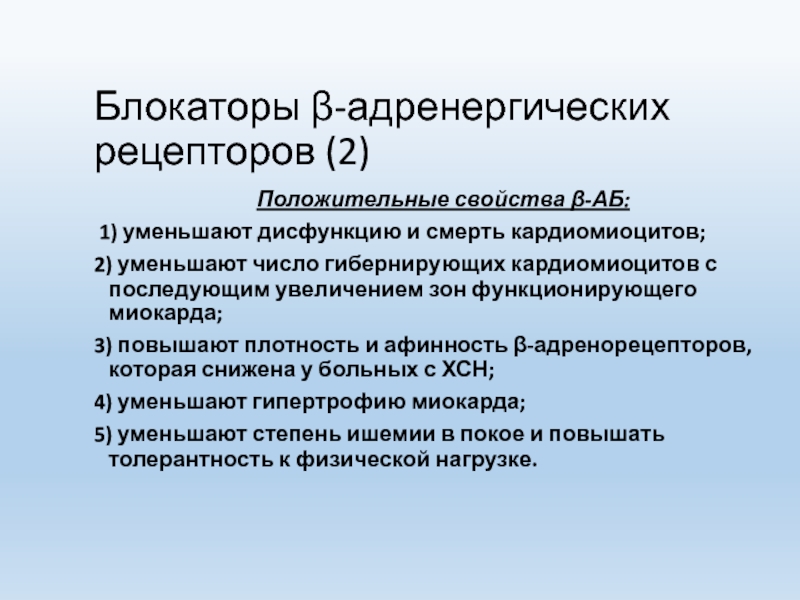 Блокаторы β-адренергических рецепторов (2)

Положительные свойства β-АБ:

1) уменьшают дисфункцию и смерть кардиомиоцитов;

2) уменьшают число гибернирующих кардиомиоцитов с последующим увеличением зон функционирующего миокарда;

3) повышают плотность и афинность β-адренорецепторов, которая снижена у больных с ХСН;

4) уменьшают гипертрофию миокарда;

5) уменьшают степень ишемии в покое и повышать толерантность к физической нагрузке.